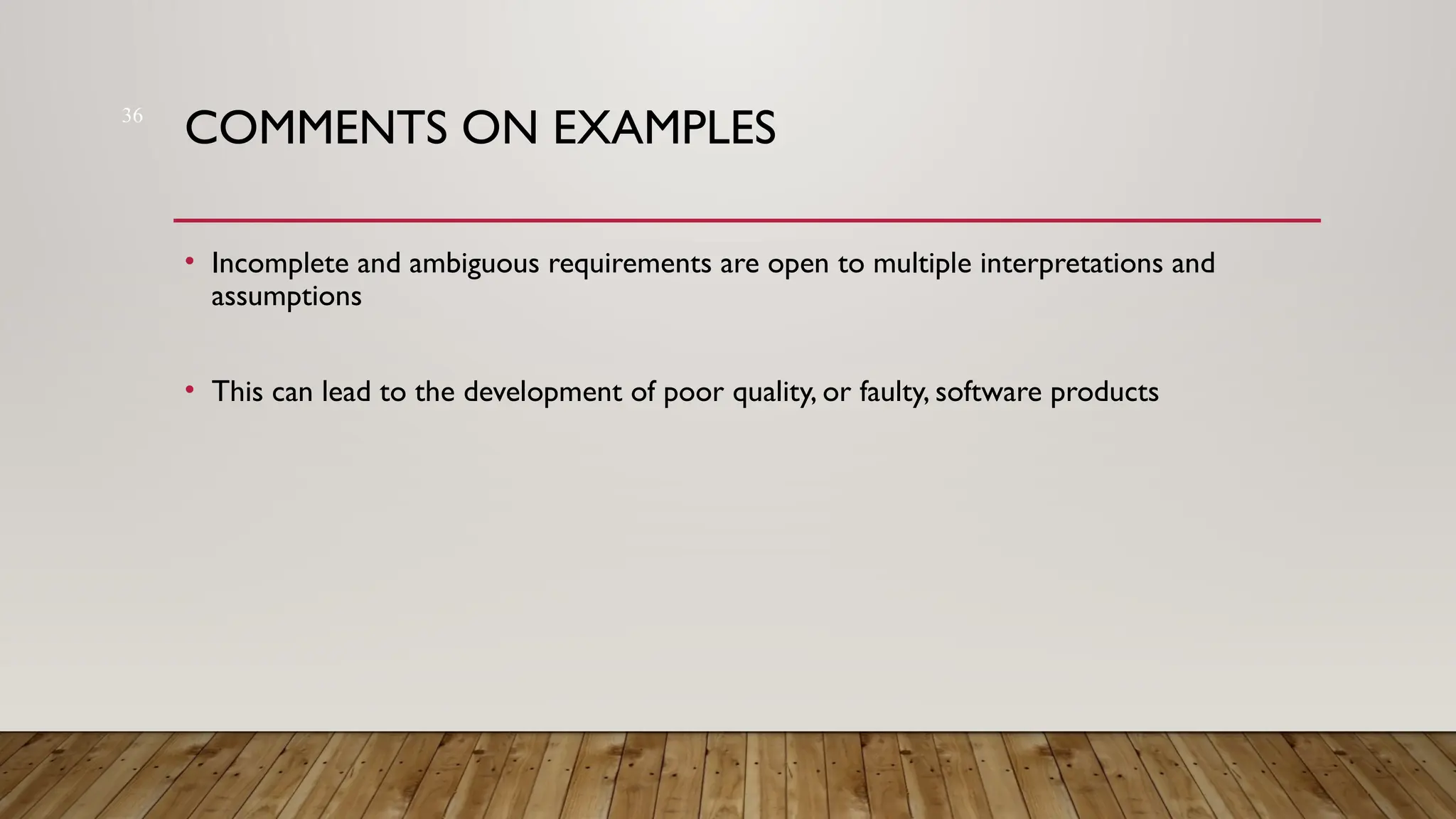 36

COMMENTS ON EXAMPLES

• Incomplete and ambiguous requirements are open to multiple interpretations and assumptions

• This can lead to the development of poor quality, or faulty, software products